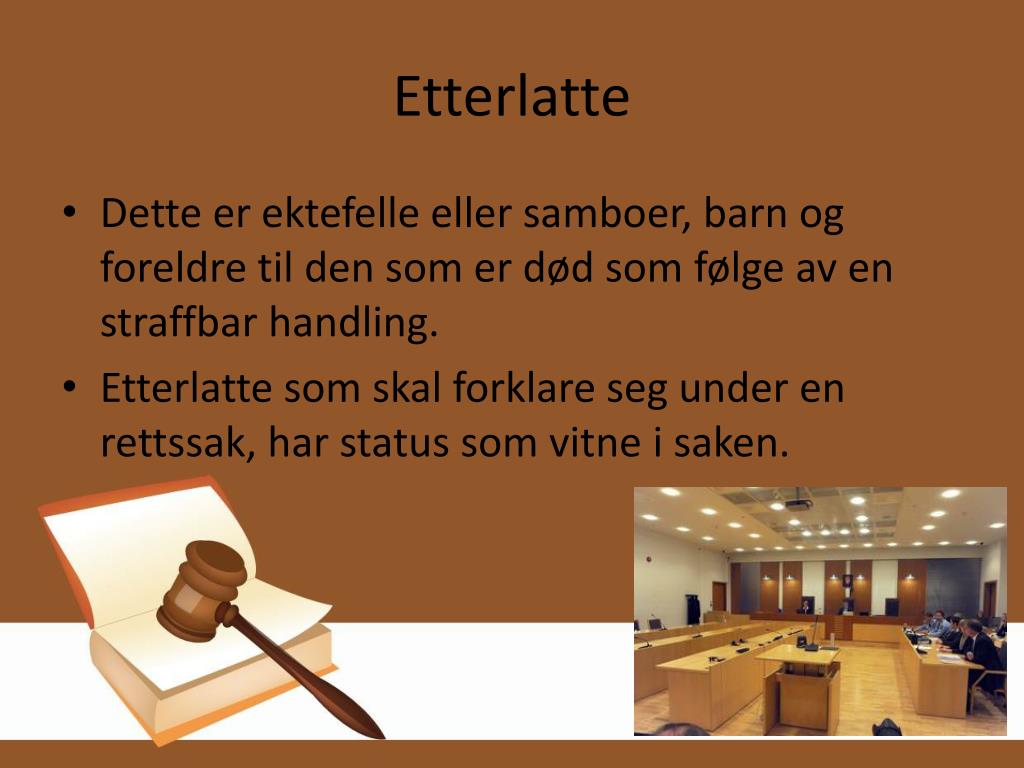 Etterlatte

• Dette er ektefelle eller samboer, barn og foreldre til den som er død som følge av en straffbar handling.
• Etterlatte som skal forklare seg under en rettssak, har status som vitne i saken.